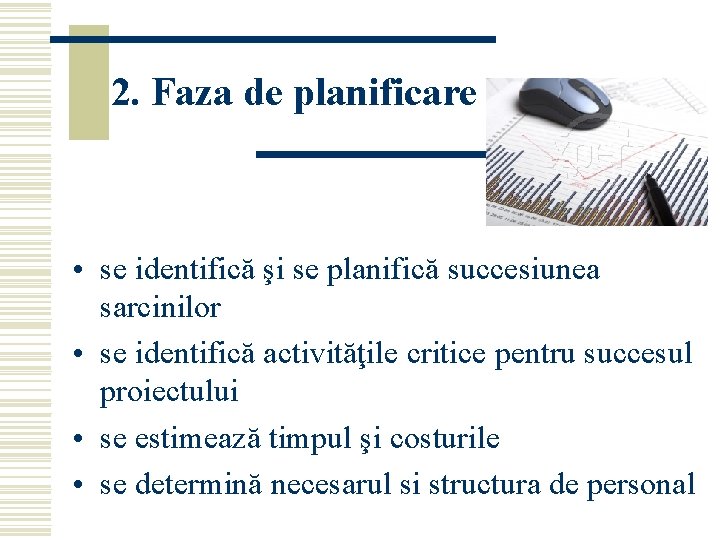 2. Faza de planificare

• se identifică şi se planifică succesiunea sarcinilor
• se identifică activităţile critice pentru succesul proiectului
• se estimează timpul şi costurile
• se determină necesarul si structura de personal